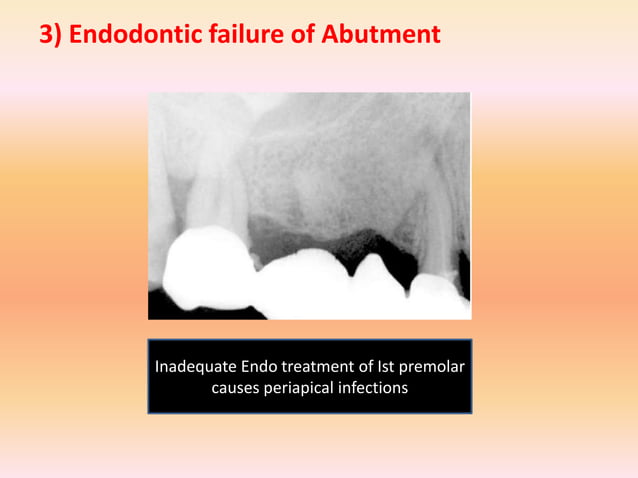 3) Endodontic failure of Abutment

Inadequate Endo treatment of Ist premolar causes periapical infections